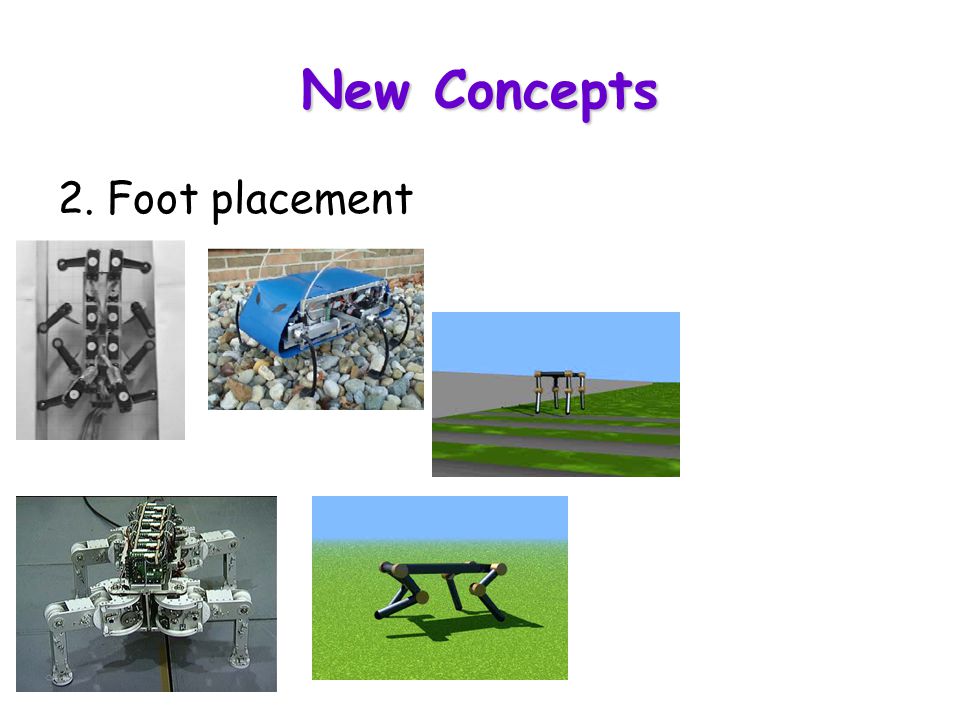 New Concepts

2. Foot placement